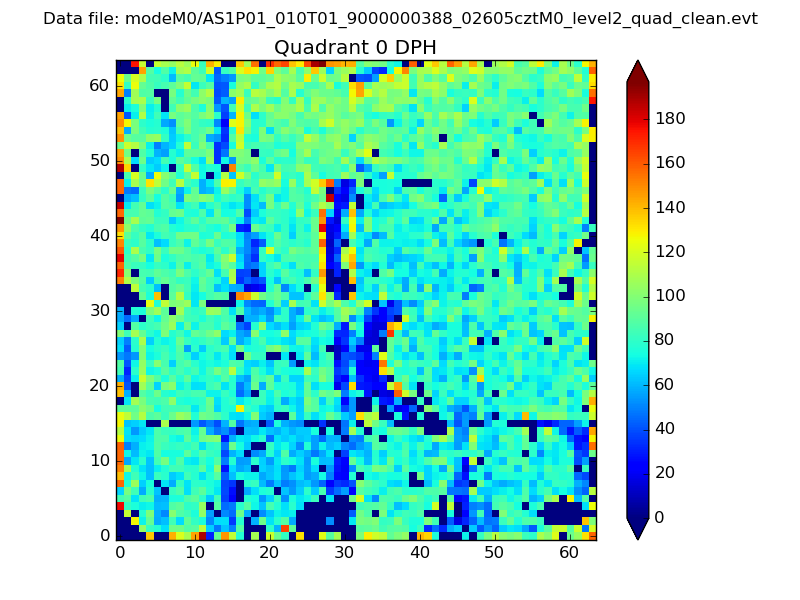 Data file: modeM0/AS1P01_010T01_9000000388_02605cztM0_level2_quad_clean.evt

Quadrant 0 DPH

60
50
40
30
20
10
0

0 10 20 30 40 50 60

180
160
140
120
100
80
60
40
20
0